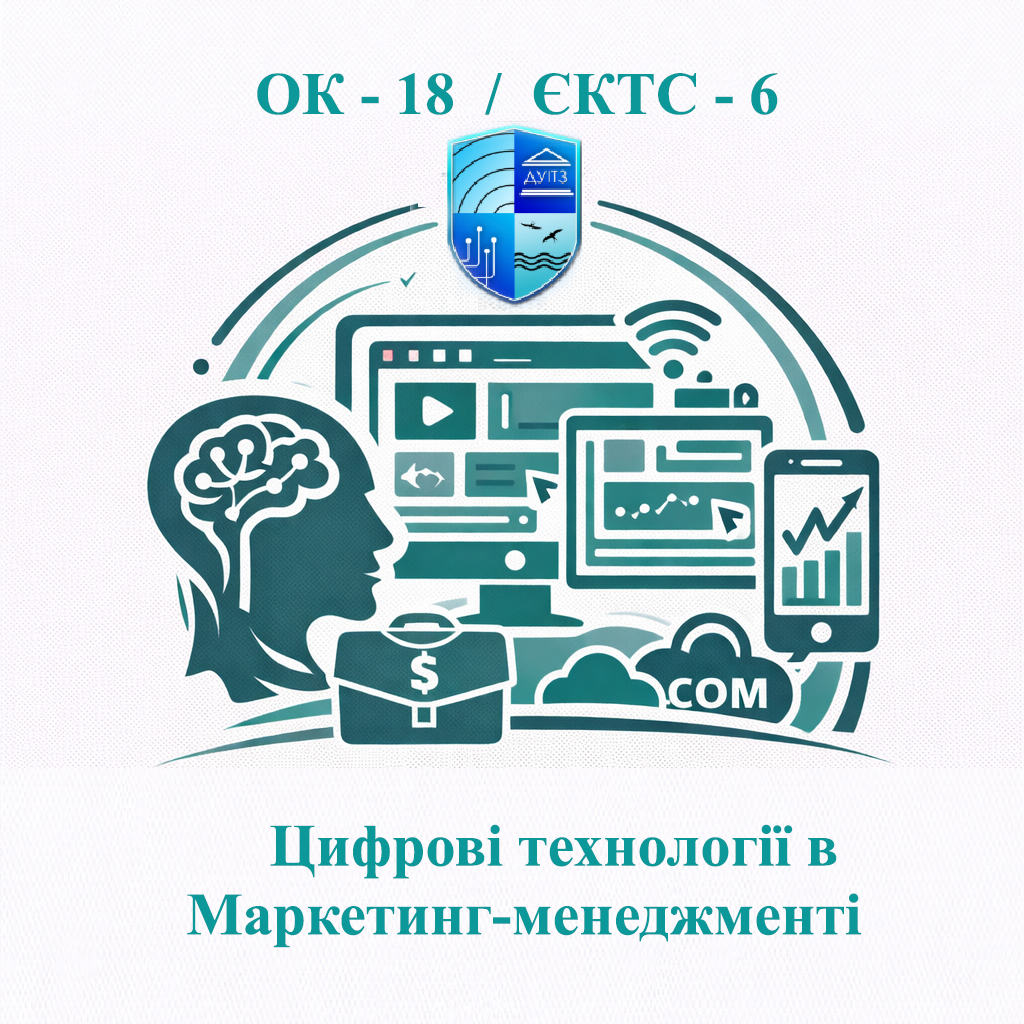 ОК - 18 / ЄКТС - 6

ДУІТЗ

$

COM

Цифрові технології в Маркетинг-менеджменті